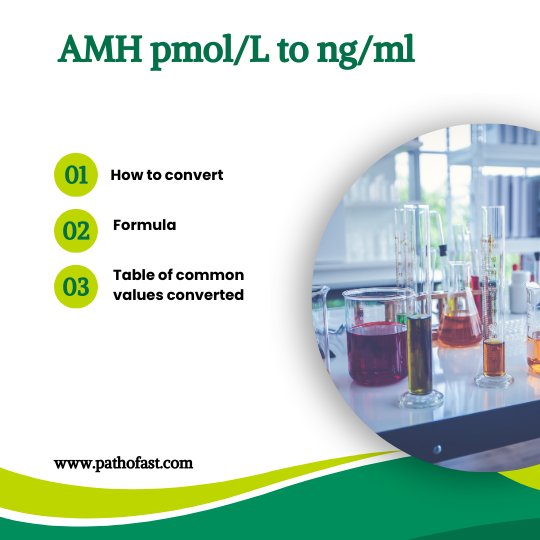 AMH pmol/L to ng/ml

01 How to convert

02 Formula

03 Table of common values converted

www.pathofast.com